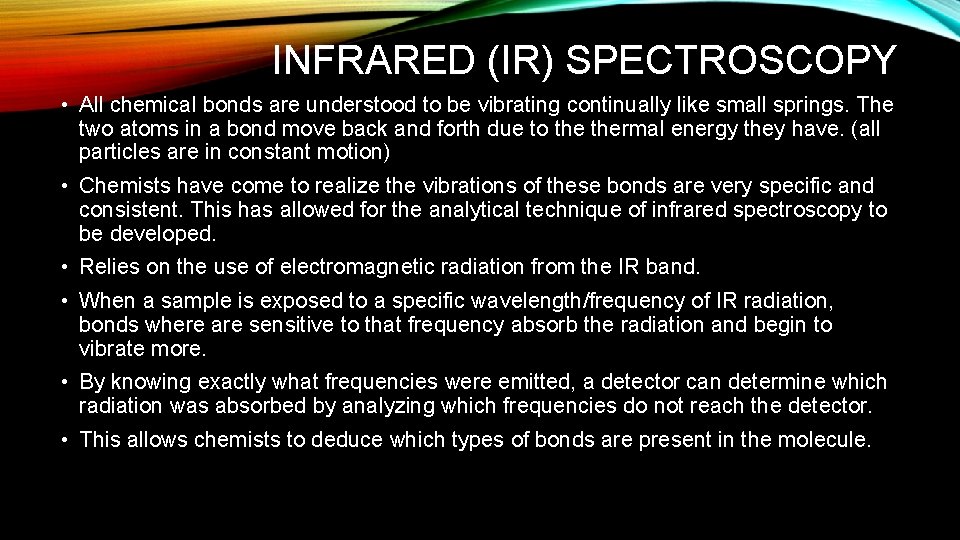 INFRARED (IR) SPECTROSCOPY

• All chemical bonds are understood to be vibrating continually like small springs. The two atoms in a bond move back and forth due to the thermal energy they have. (all particles are in constant motion)

• Chemists have come to realize the vibrations of these bonds are very specific and consistent. This has allowed for the analytical technique of infrared spectroscopy to be developed.

• Relies on the use of electromagnetic radiation from the IR band.

• When a sample is exposed to a specific wavelength/frequency of IR radiation, bonds where are sensitive to that frequency absorb the radiation and begin to vibrate more.

• By knowing exactly what frequencies were emitted, a detector can determine which radiation was absorbed by analyzing which frequencies do not reach the detector.

• This allows chemists to deduce which types of bonds are present in the molecule.